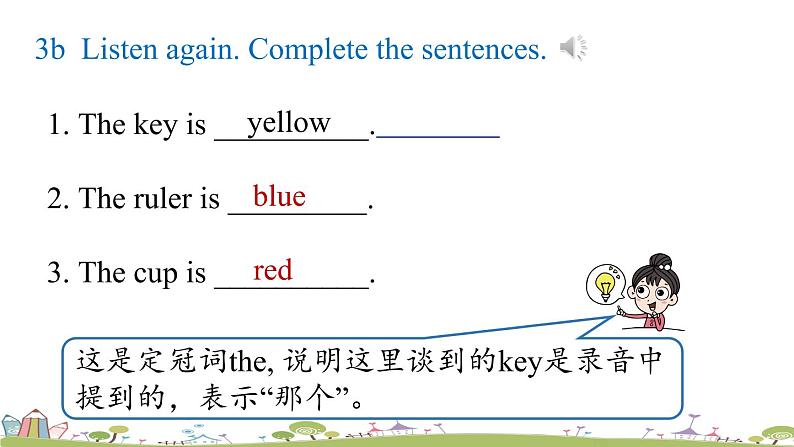 3b Listen again. Complete the sentences.

1. The key is yellow.

2. The ruler is blue.

3. The cup is red.

这是定冠词the, 说明这里谈到的key是录音中提到的，表示“那个”。